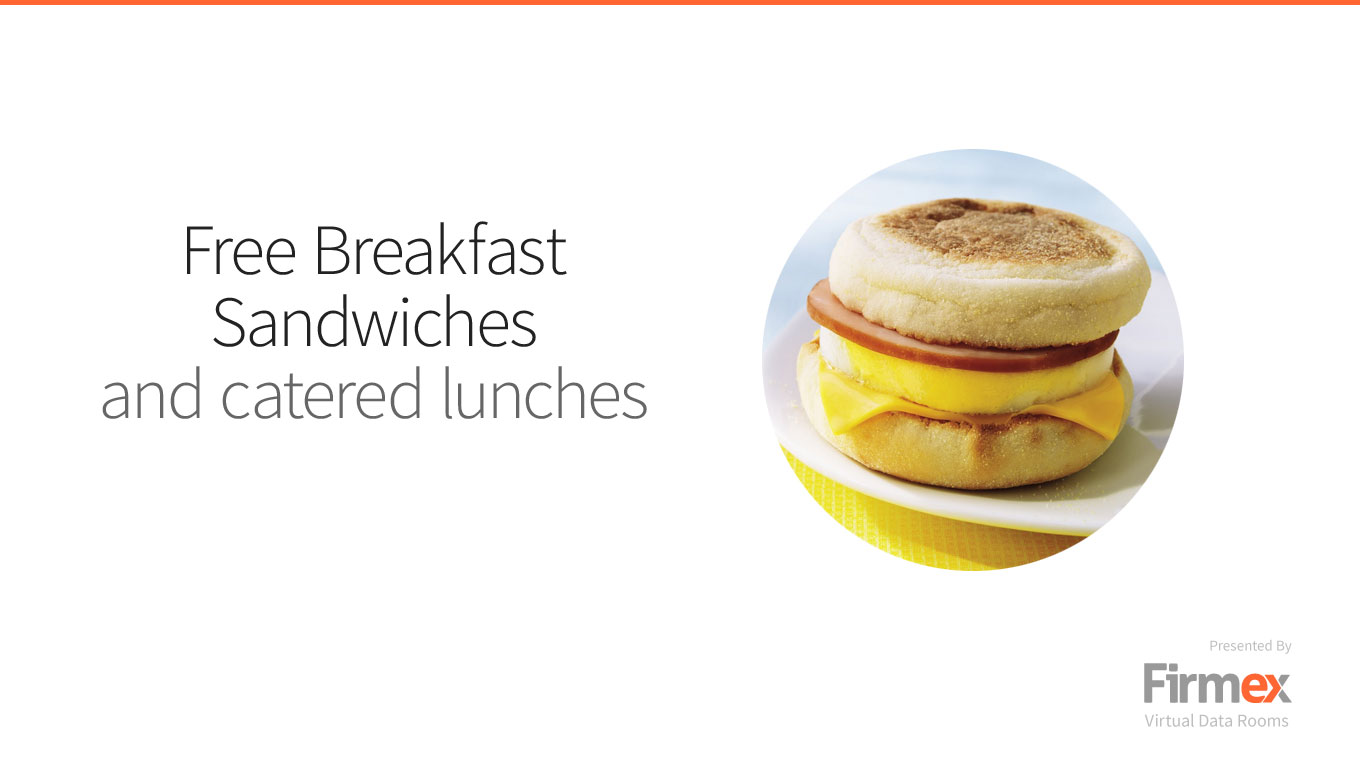 Free Breakfast Sandwiches
and catered lunches

Presented By
Firmex
Virtual Data Rooms